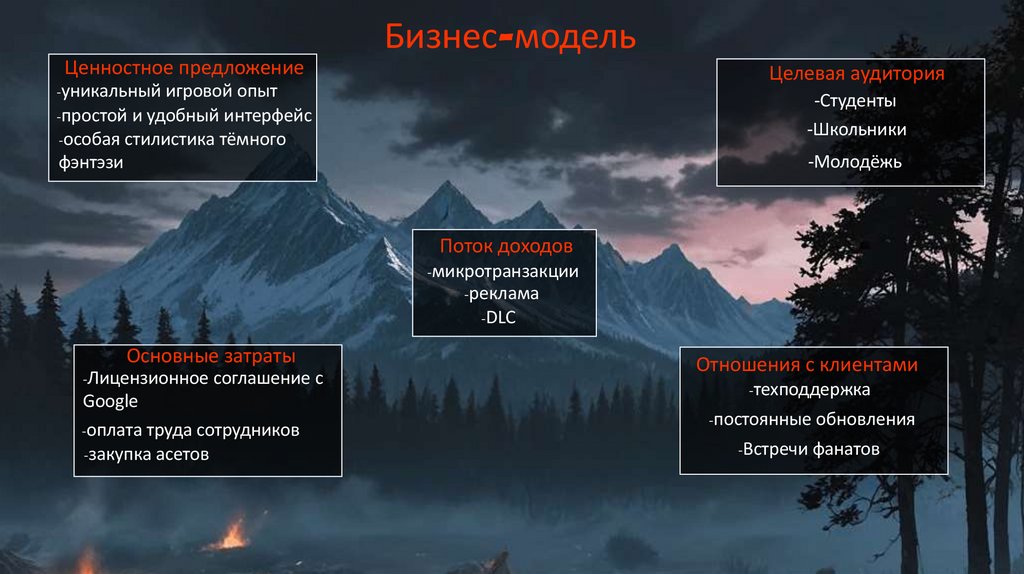 Бизнес-модель

Ценностное предложение
-уникальный игровой опыт
-простой и удобный интерфейс
-особая стилистика тёмного фэнтэзи

Целевая аудитория
-Студенты
-Школьники
-Молодёжь

Поток доходов
-микротранзакции
-реклама
-DLC

Основные затраты
-Лицензионное соглашение с Google
-оплата труда сотрудников
-закупка асетов

Отношения с клиентами
-техподдержка
-постоянные обновления
-Встречи фанатов